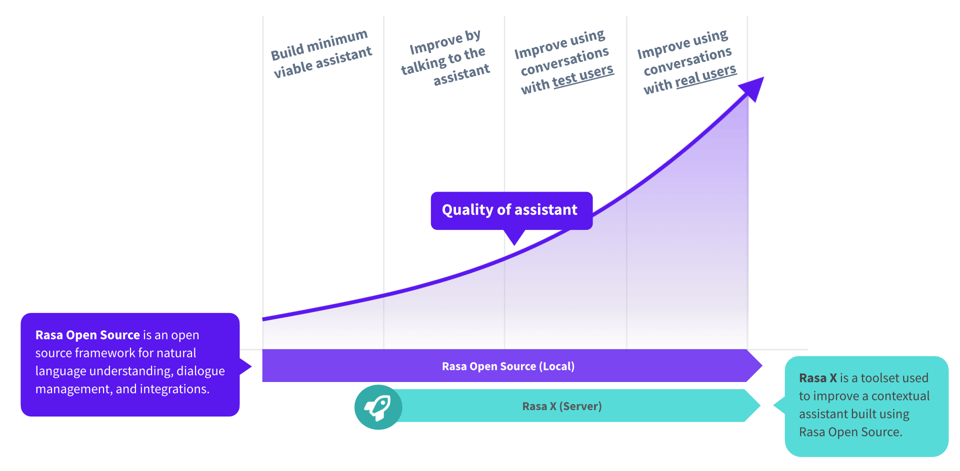 Build minimum viable assistant

Improve by talking to the assistant

Improve using conversations with test users

Improve using conversations with real users

Quality of assistant

Rasa Open Source is an open source framework for natural language understanding, dialogue management, and integrations.

Rasa Open Source (Local)

Rasa X (Server)

Rasa X is a toolset used to improve a contextual assistant built using Rasa Open Source.